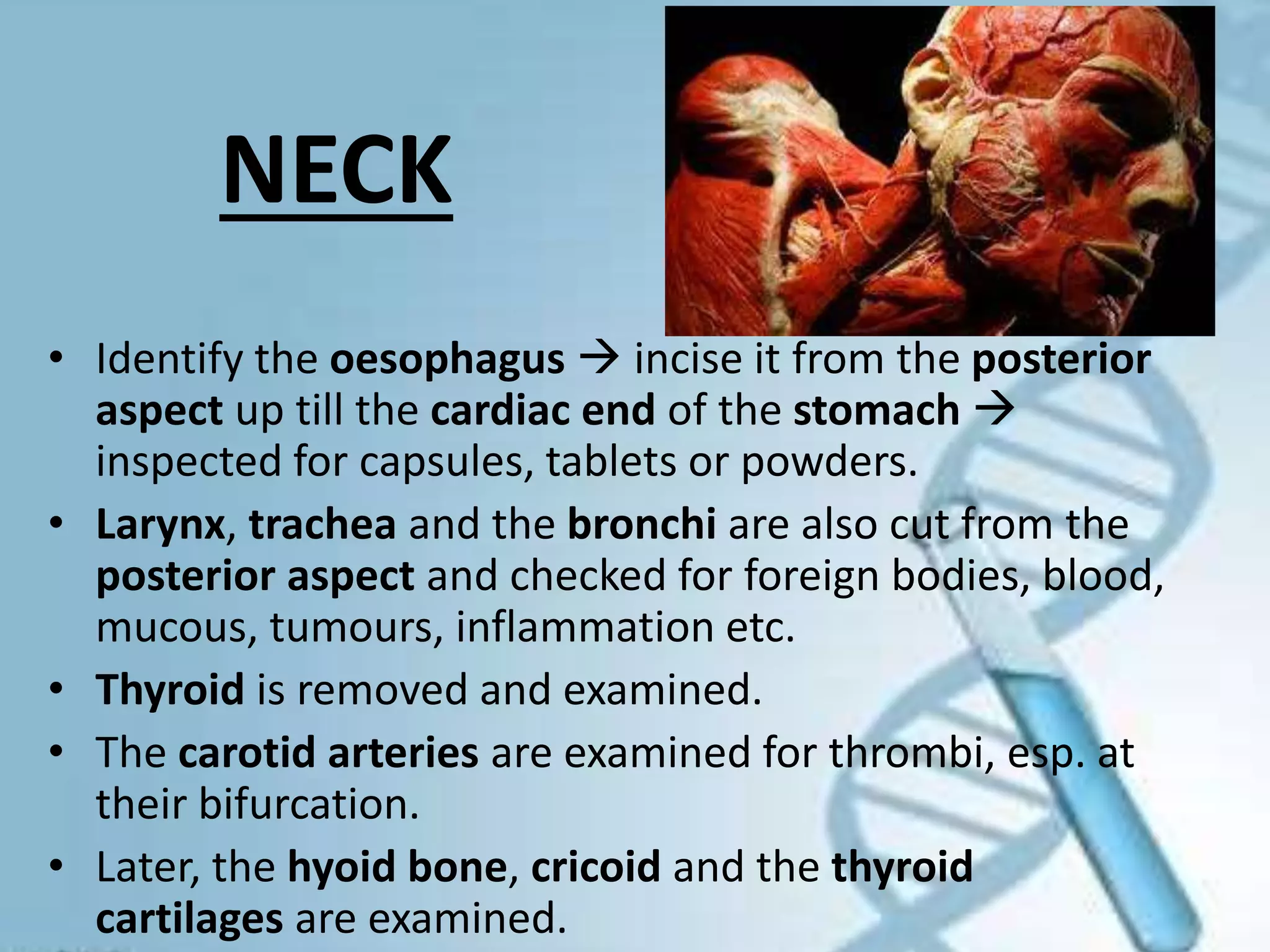 NECK

• Identify the oesophagus → incise it from the posterior aspect up till the cardiac end of the stomach → inspected for capsules, tablets or powders.

• Larynx, trachea and the bronchi are also cut from the posterior aspect and checked for foreign bodies, blood, mucous, tumours, inflammation etc.

• Thyroid is removed and examined.

• The carotid arteries are examined for thrombi, esp. at their bifurcation.

• Later, the hyoid bone, cricoid and the thyroid cartilages are examined.